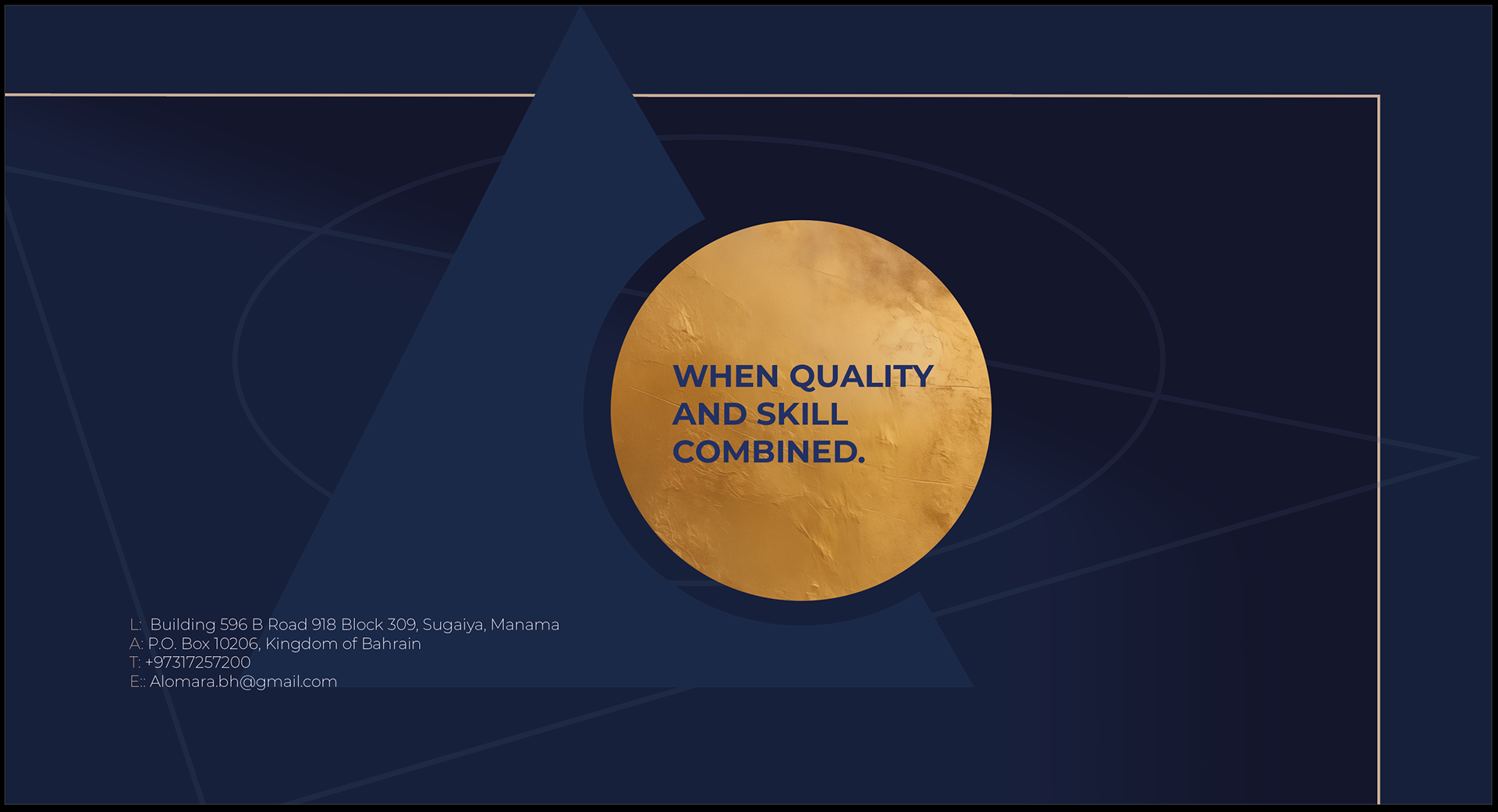 WHEN QUALITY AND SKILL COMBINED.

L: Building 596 B Road 918 Block 309, Sugaiya, Manama
A: P.O. Box 10206, Kingdom of Bahrain
T: +97317257200
E:: Alomara.bh@gmail.com